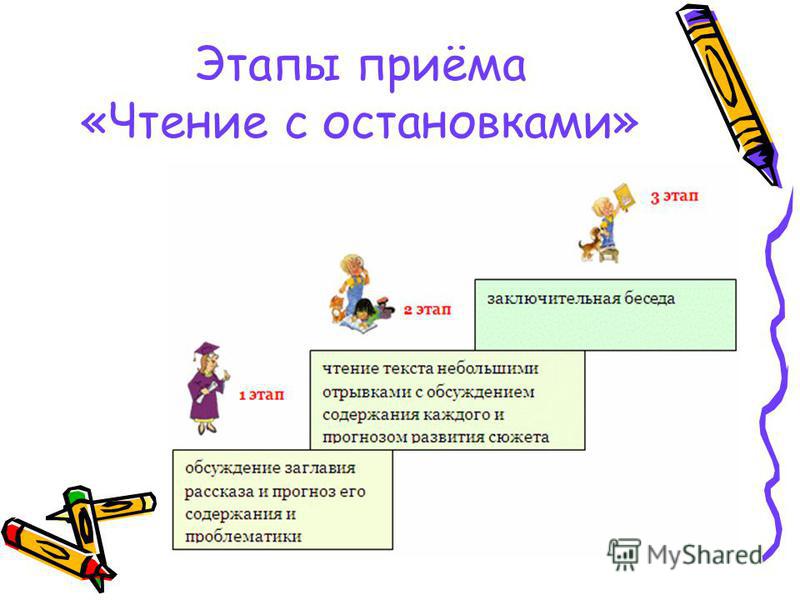 Этапы приёма «Чтение с остановками»

3 этап

заключительная беседа

2 этап

чтение текста небольшими отрывками с обсуждением содержания каждого и прогнозом развития сюжета

1 этап

обсуждение заглавия рассказа и прогноз его содержания и проблематики

MyShared